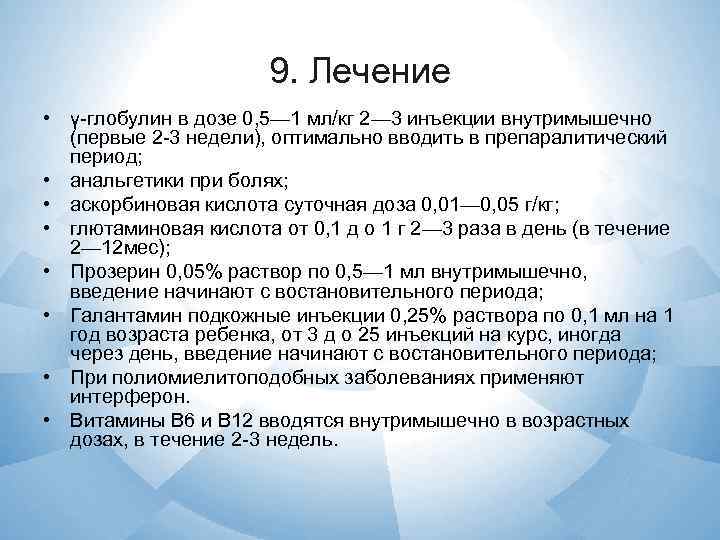 9. Лечение

• γ-глобулин в дозе 0,5—1 мл/кг 2—3 инъекции внутримышечно (первые 2-3 недели), оптимально вводить в препаралитический период;
• анальгетики при болях;
• аскорбиновая кислота суточная доза 0,01—0,05 г/кг;
• глютаминовая кислота от 0,1 д о 1 г 2—3 раза в день (в течение 2—12мес);
• Прозерин 0,05% раствор по 0,5—1 мл внутримышечно, введение начинают с востановительного периода;
• Галантамин подкожные инъекции 0,25% раствора по 0,1 мл на 1 год возраста ребенка, от 3 д о 25 инъекций на курс, иногда через день, введение начинают с востановительного периода;
• При полиомиелитоподобных заболеваниях применяют интерферон.
• Витамины В6 и В12 вводятся внутримышечно в возрастных дозах, в течение 2-3 недель.